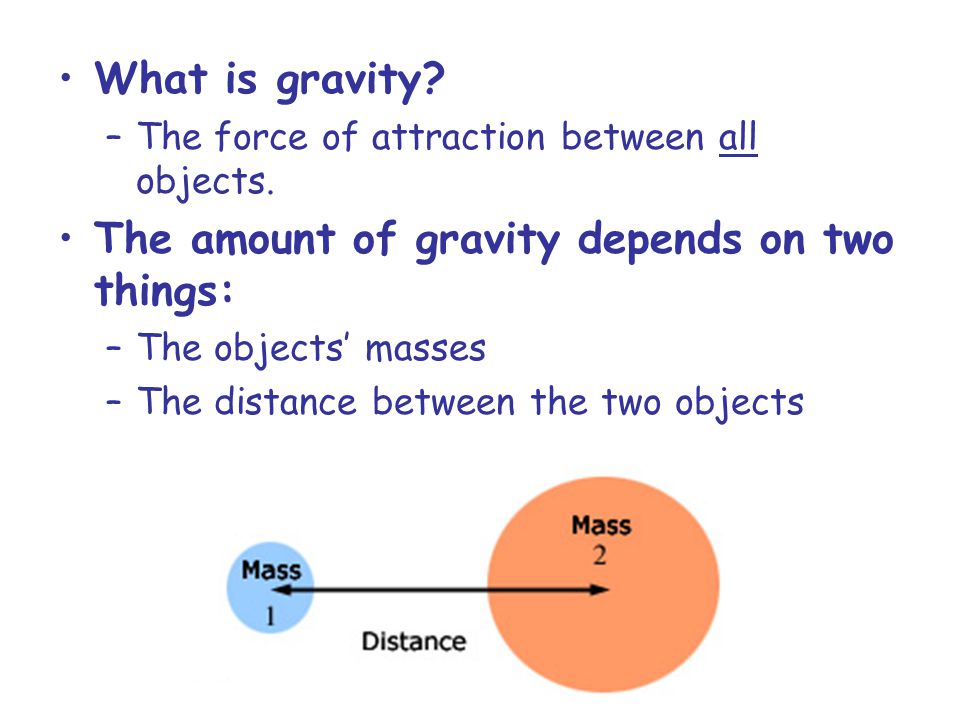 • What is gravity?
– The force of attraction between all objects.

• The amount of gravity depends on two things:
– The objects' masses
– The distance between the two objects

Mass 1

Mass 2

Distance